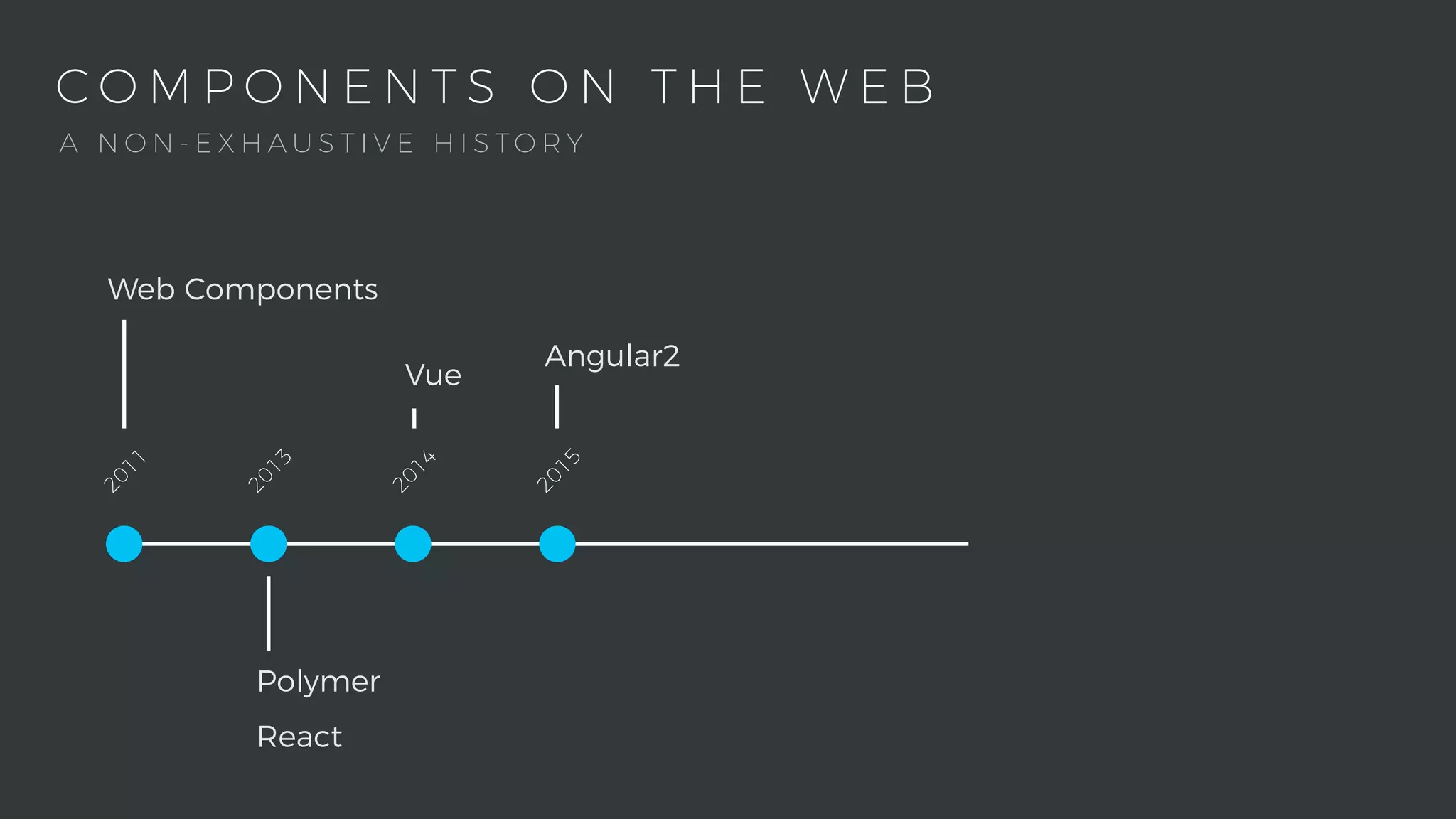 COMPONENTS ON THE WEB

A NON-EXHAUSTIVE HISTORY

Web Components

Vue

Angular2

2011

2013

2014

2015

Polymer

React